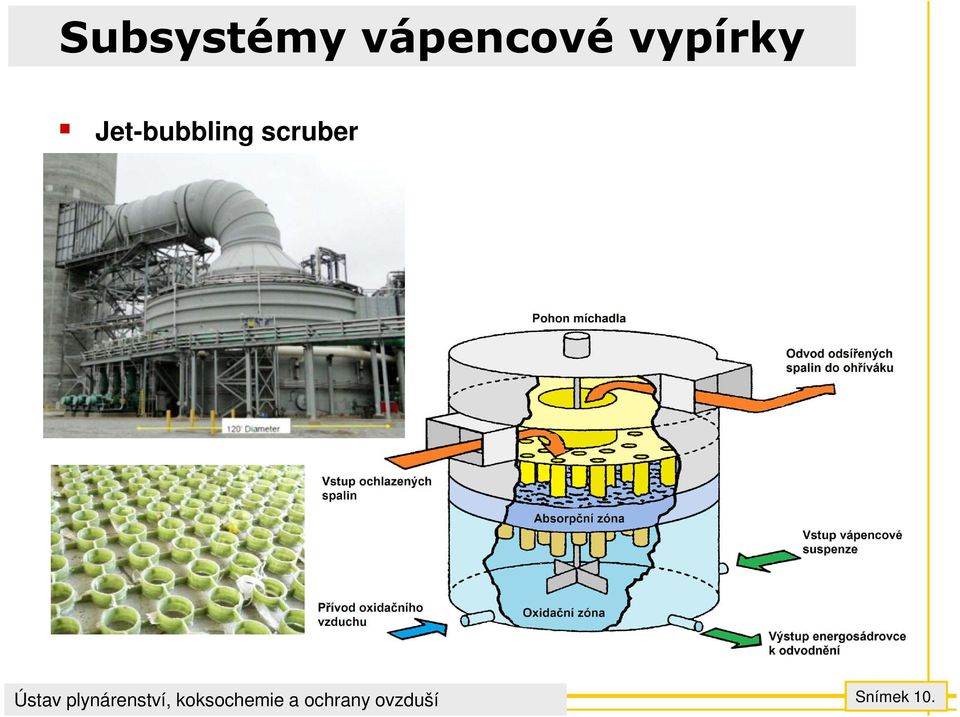 Subsystémy vápencové vypírky

Jet-bubbling scruber

120' Diameter

Pohon míchadla

Odvod odsířených spalin do ohříváku

Vstup ochlazených spalin

Absorpční zóna

Vstup vápencové suspenze

Přívod oxidačního vzduchu

Oxidační zóna

Výstup energosádrovce k odvodnění

Ústav plynárenství, koksochemie a ochrany ovzduší

Snímek 10.